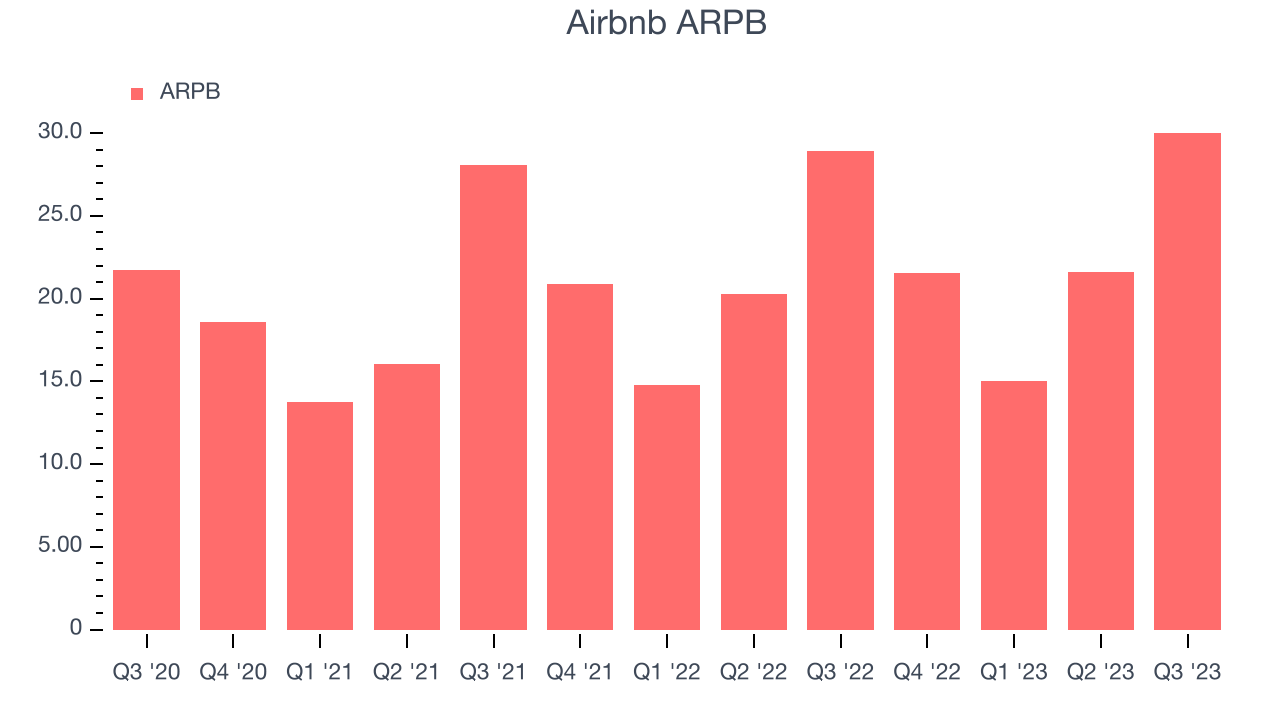 Airbnb ARPB

ARPB

30.0
25.0
20.0
15.0
10.0
5.00
0

Q3 '20 Q4 '20 Q1 '21 Q2 '21 Q3 '21 Q4 '21 Q1 '22 Q2 '22 Q3 '22 Q4 '22 Q1 '23 Q2 '23 Q3 '23